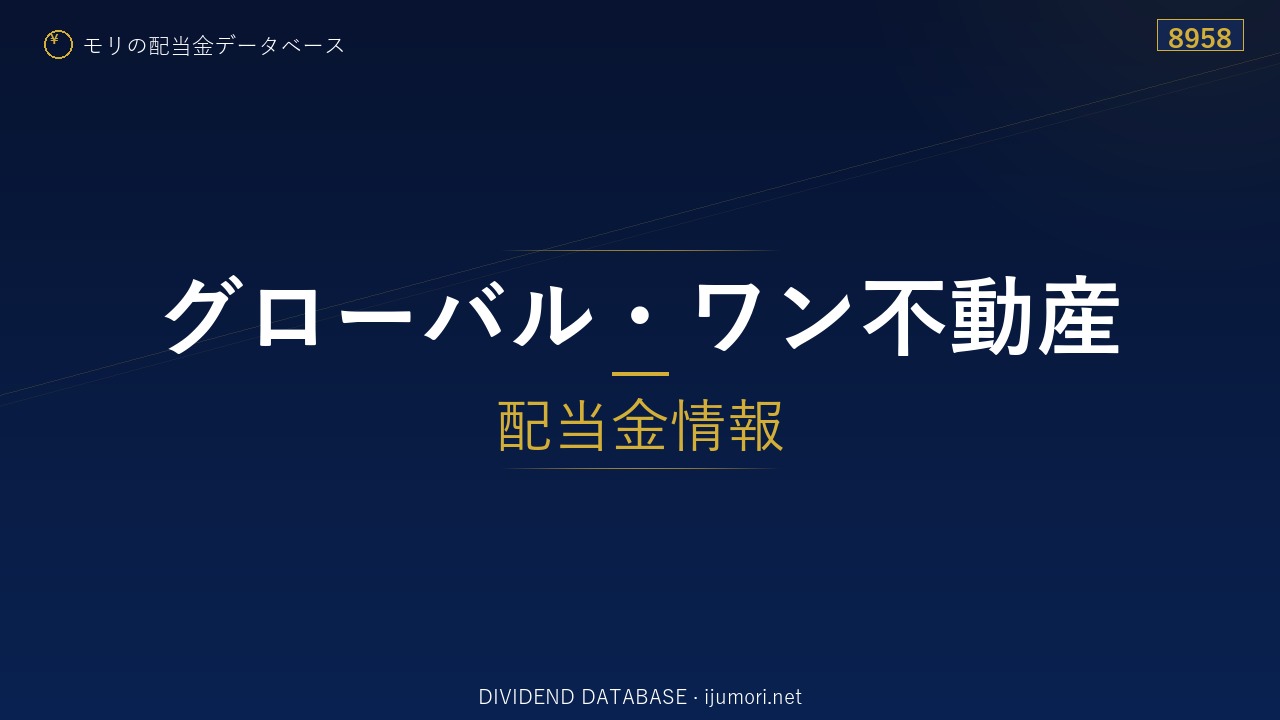 ¥ モリの配当金データベース

8958

グローバル・ワン不動産

配当金情報

DIVIDEND DATABASE · ijumori.net